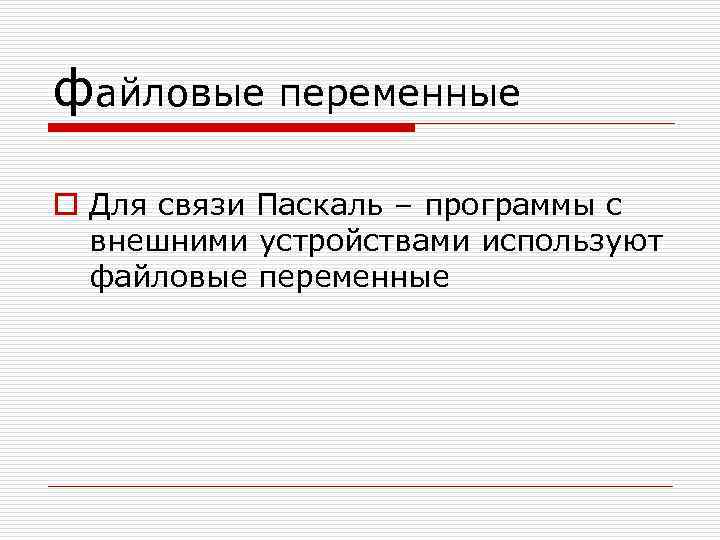 Файловые переменные

Для связи Паскаль – программы с внешними устройствами используют файловые переменные